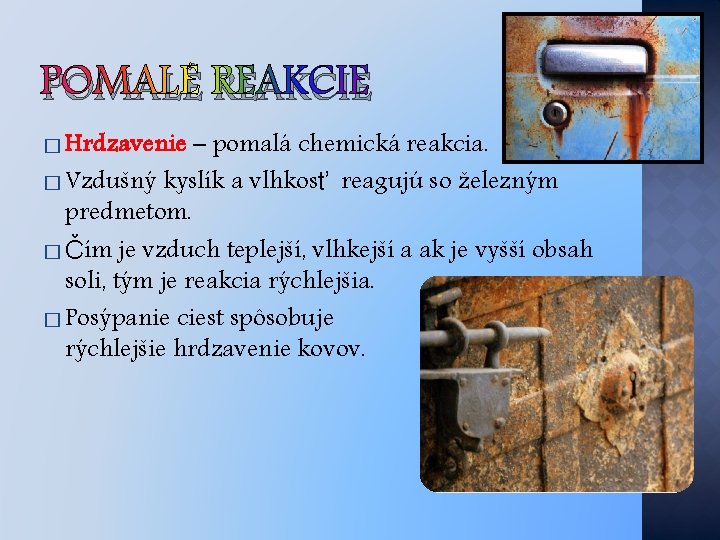 POMALÉ REAKCIE

□ Hrdzavenie – pomalá chemická reakcia.
□ Vzdušný kyslík a vlhkosť reagujú so železným predmetom.
□ Čím je vzduch teplejší, vlhkejší a ak je vyšší obsah soli, tým je reakcia rýchlejšia.
□ Posýpanie ciest spôsobuje rýchlejšie hrdzavenie kovov.